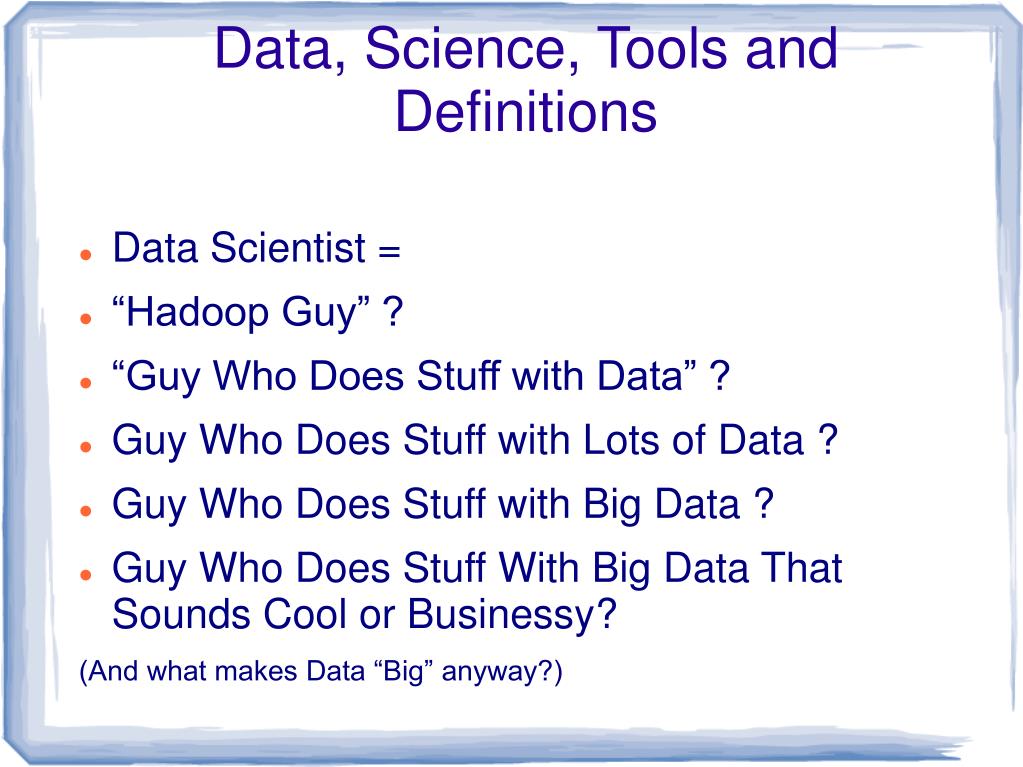 Data, Science, Tools and Definitions

- Data Scientist =
- “Hadoop Guy” ?
- “Guy Who Does Stuff with Data” ?
- Guy Who Does Stuff with Lots of Data ?
- Guy Who Does Stuff with Big Data ?
- Guy Who Does Stuff With Big Data That Sounds Cool or Businessy?

(And what makes Data “Big” anyway?)